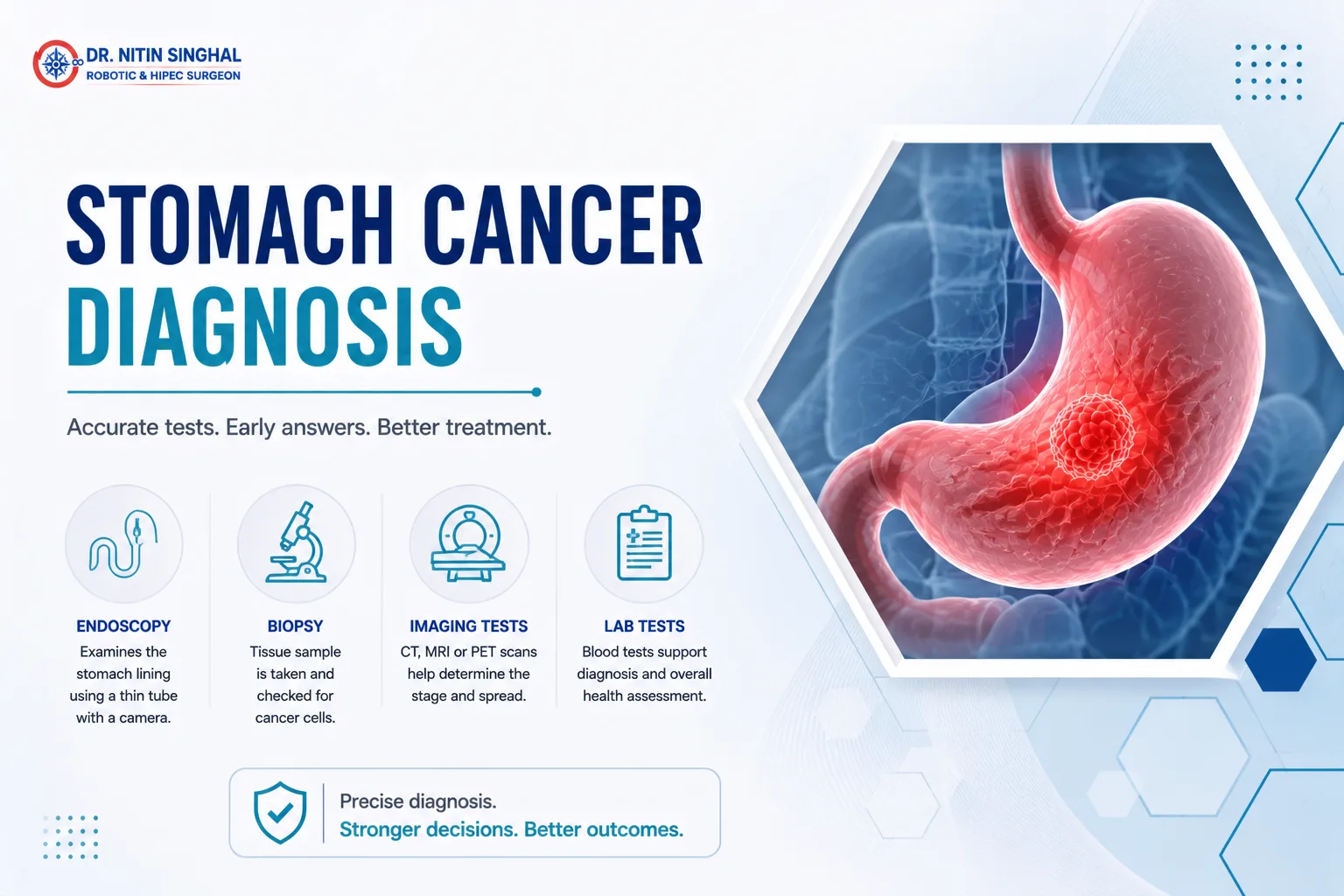 DR. NITIN SINGHAL
ROBOTIC & HIPEC SURGEON

STOMACH CANCER
DIAGNOSIS

Accurate tests. Early answers. Better treatment.

ENDOSCOPY
Examines the stomach lining using a thin tube with a camera.

BIOPSY
Tissue sample is taken and checked for cancer cells.

IMAGING TESTS
CT, MRI or PET scans help determine the stage and spread.

LAB TESTS
Blood tests support diagnosis and overall health assessment.

Precise diagnosis.
Stronger decisions. Better outcomes.